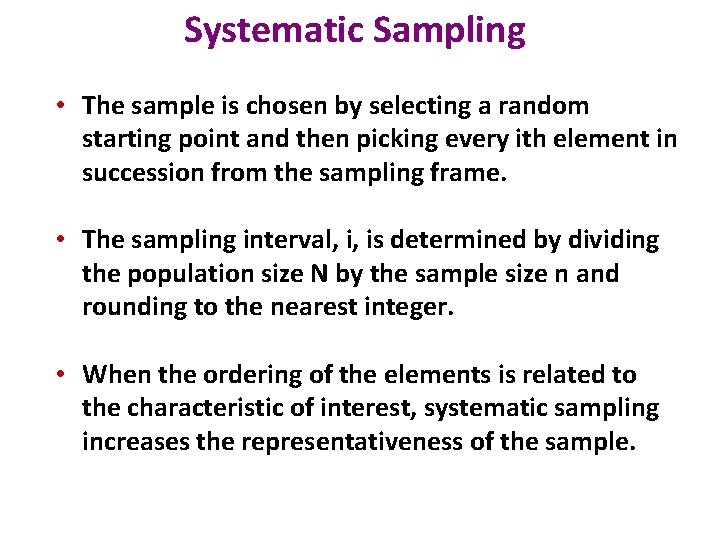 Systematic Sampling

• The sample is chosen by selecting a random starting point and then picking every ith element in succession from the sampling frame.

• The sampling interval, i, is determined by dividing the population size N by the sample size n and rounding to the nearest integer.

• When the ordering of the elements is related to the characteristic of interest, systematic sampling increases the representativeness of the sample.